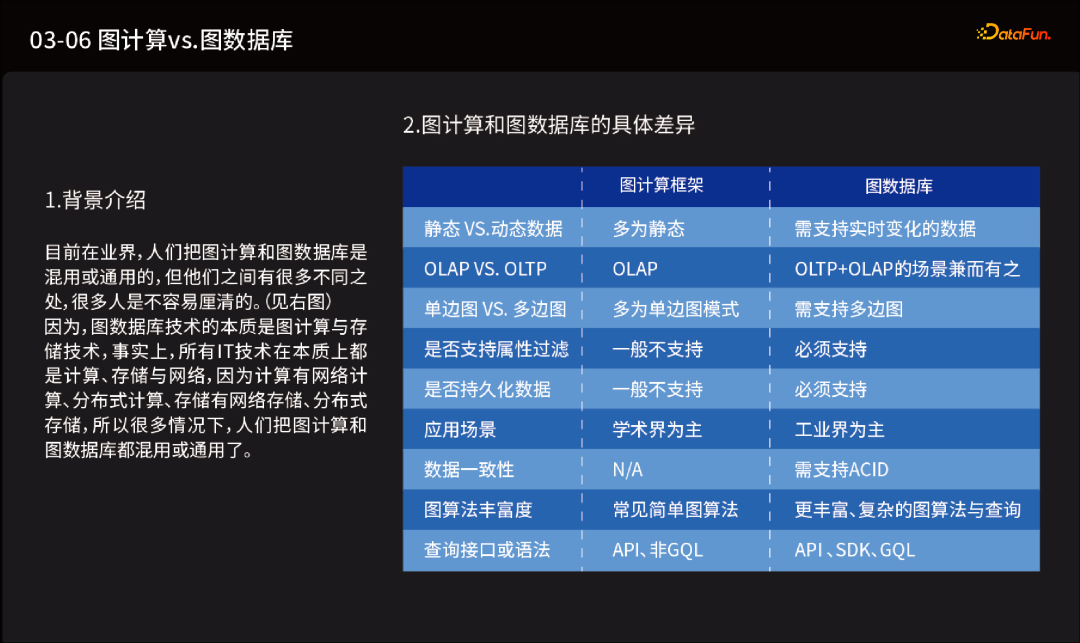 03-06 图计算vs.图数据库

DataFun.

1.背景介绍

目前在业界，人们把图计算和图数据库是混用或通用的，但他们之间有很多不同之处，很多人是不容易厘清的。(见右图)
因为，图数据库技术的本质是图计算与存储技术，事实上，所有IT技术在本质上都是计算、存储与网络，因为计算有网络计算、分布式计算、存储有网络存储、分布式存储，所以很多情况下，人们把图计算和图数据库都混用或通用了。

2.图计算和图数据库的具体差异

| | 图计算框架 | 图数据库 |
|---|---|---|
| 静态 VS.动态数据 | 多为静态 | 需支持实时变化的数据 |
| OLAP VS. OLTP | OLAP | OLTP+OLAP的场景兼而有之 |
| 单边图 VS. 多边图 | 多为单边图模式 | 需支持多边图 |
| 是否支持属性过滤 | 一般不支持 | 必须支持 |
| 是否持久化数据 | 一般不支持 | 必须支持 |
| 应用场景 | 学术界为主 | 工业界为主 |
| 数据一致性 | N/A | 需支持ACID |
| 图算法丰富度 | 常见简单图算法 | 更丰富、复杂的图算法与查询 |
| 查询接口或语法 | API、非GQL | API 、SDK、GQL |